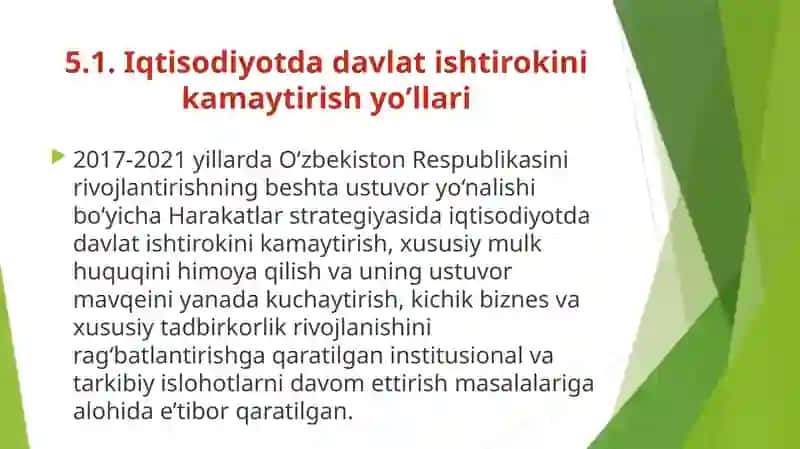 5.1. Iqtisodiyotda davlat ishtirokini kamaytirish yo’llari

2017-2021 yillarda O’zbekiston Respublikasini rivojlantirishning beshta ustuvor yo‘nalishi bo‘yicha Harakatlar strategiyasida iqtisodiyotda davlat ishtirokini kamaytirish, xususiy mulk huquqini himoya qilish va uning ustuvor mavqeini yanada kuchaytirish, kichik biznes va xususiy tadbirkorlik rivojlanishini rag‘batlantirishga qaratilgan institusional va tarkibiy islohotlarni davom ettirish masalalariga alohida e’tibor qaratilgan.